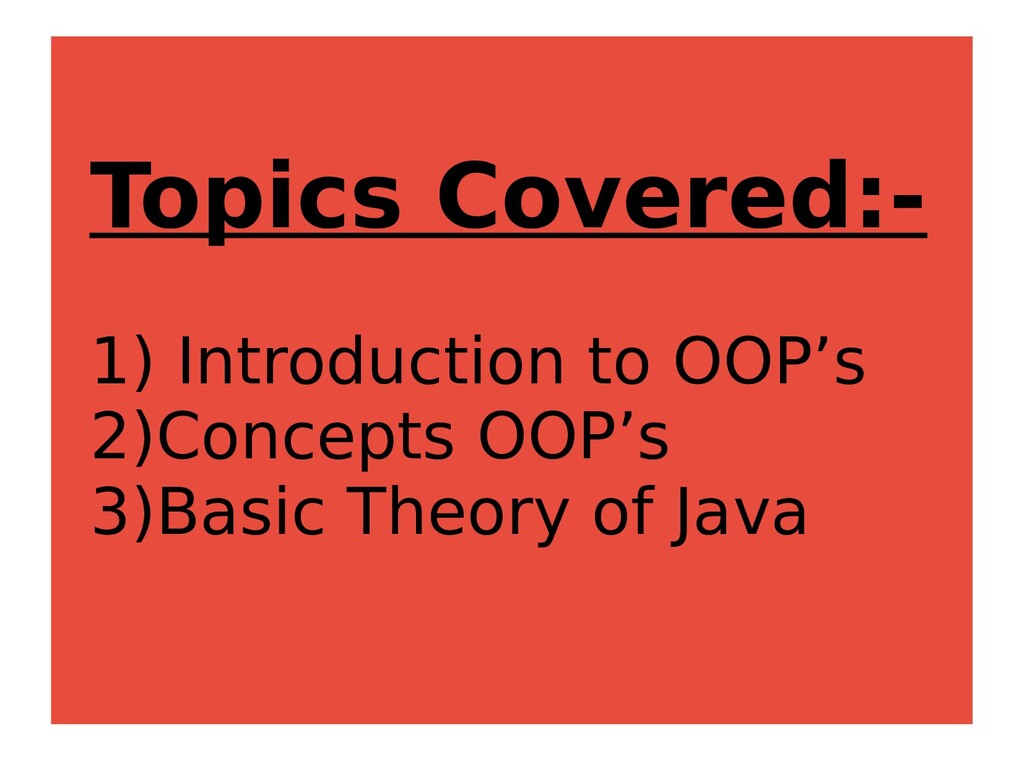 Topics Covered:-

1) Introduction to OOP’s
2)Concepts OOP’s
3)Basic Theory of Java